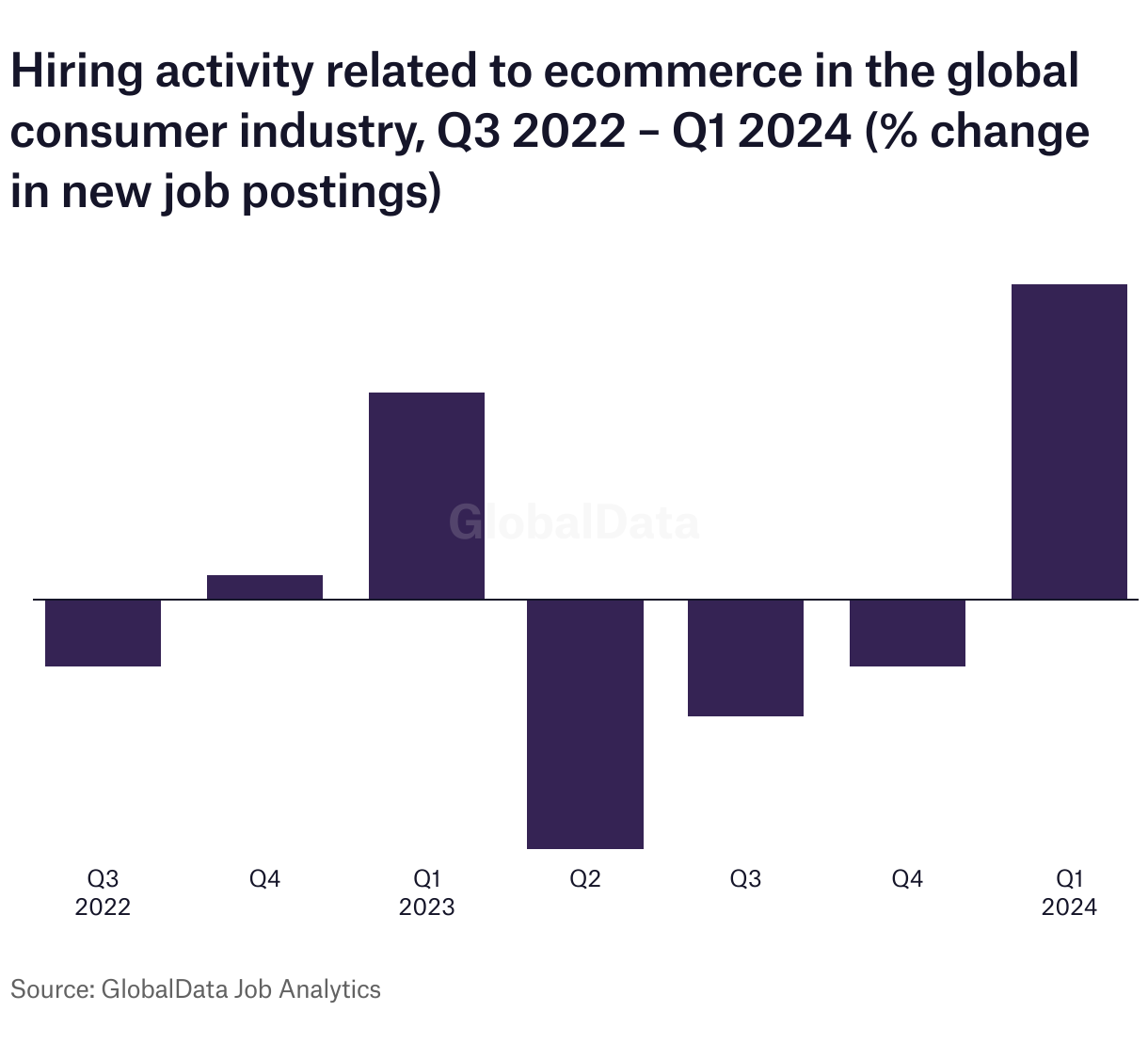 Hiring activity related to ecommerce in the global consumer industry, Q3 2022 – Q1 2024 (% change in new job postings)

GlobalData

Q3
2022

Q4

Q1
2023

Q2

Q3

Q4

Q1
2024

Source: GlobalData Job Analytics